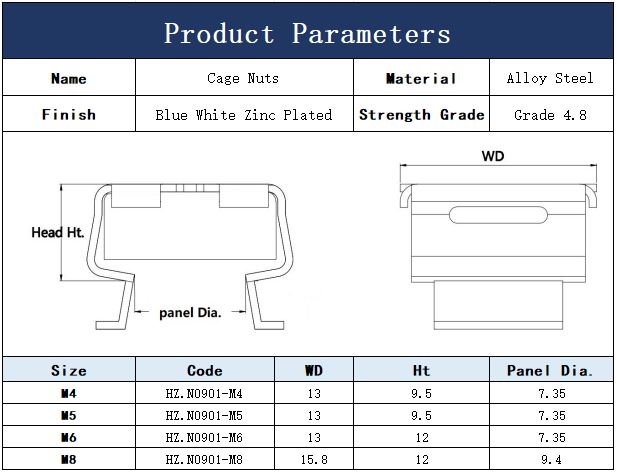 Product Parameters

| Name | Cage Nuts | Material | Alloy Steel |
|---|---|---|---|
| Finish | Blue White Zinc Plated | Strength Grade | Grade 4.8 |

Head Ht.

panel Dia.

WD

| Size | Code | WD | Ht | Panel Dia. |
|---|---|---|---|---|
| M4 | HZ.N0901-M4 | 13 | 9.5 | 7.35 |
| M5 | HZ.N0901-M5 | 13 | 9.5 | 7.35 |
| M6 | HZ.N0901-M6 | 13 | 12 | 7.35 |
| M8 | HZ.N0901-M8 | 15.8 | 12 | 9.4 |